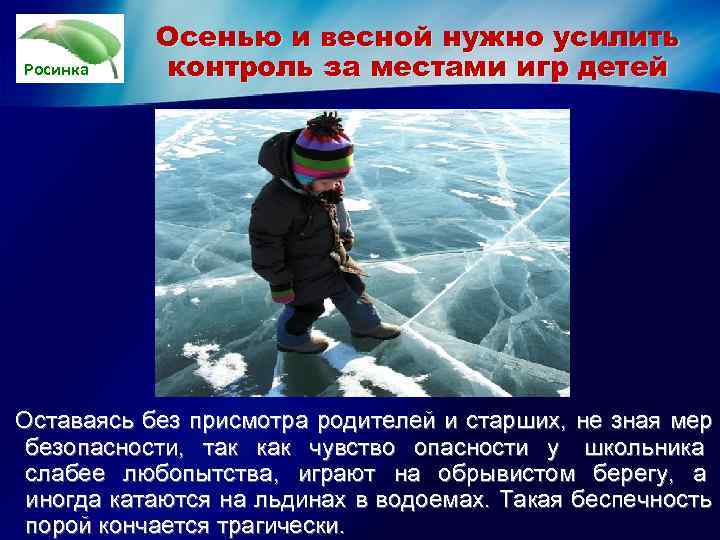 Росинка

Осенью и весной нужно усилить контроль за местами игр детей

Оставаясь без присмотра родителей и старших, не зная мер безопасности, так как чувство опасности у школьника слабее любопытства, играют на обрывистом берегу, а иногда катаются на льдинах в водоемах. Такая беспечность порой кончается трагически.